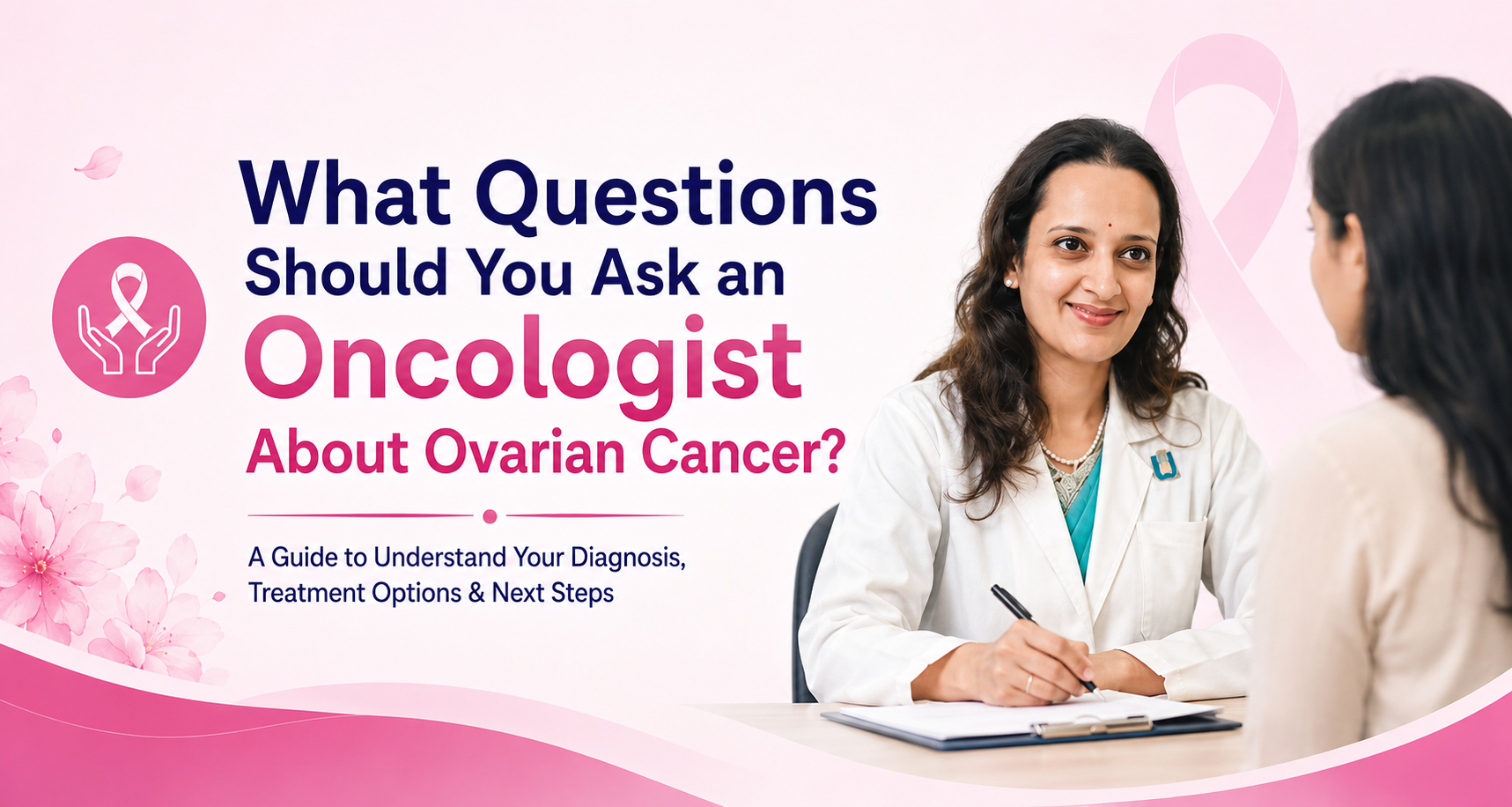 What Questions Should You Ask an Oncologist About Ovarian Cancer?

A Guide to Understand Your Diagnosis, Treatment Options & Next Steps